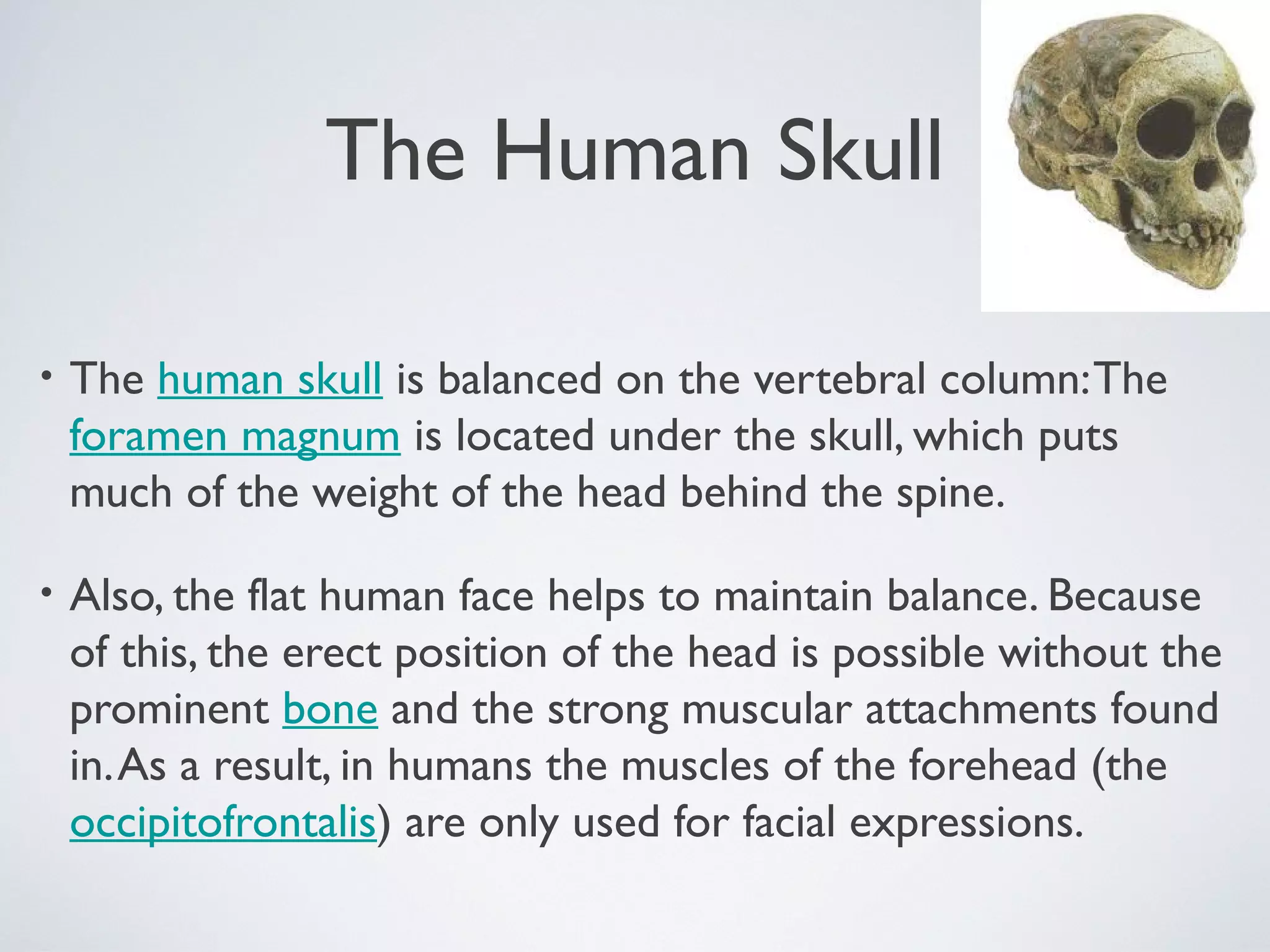 The Human Skull

• The human skull is balanced on the vertebral column: The foramen magnum is located under the skull, which puts much of the weight of the head behind the spine.

• Also, the flat human face helps to maintain balance. Because of this, the erect position of the head is possible without the prominent bone and the strong muscular attachments found in. As a result, in humans the muscles of the forehead (the occipitofrontalis) are only used for facial expressions.